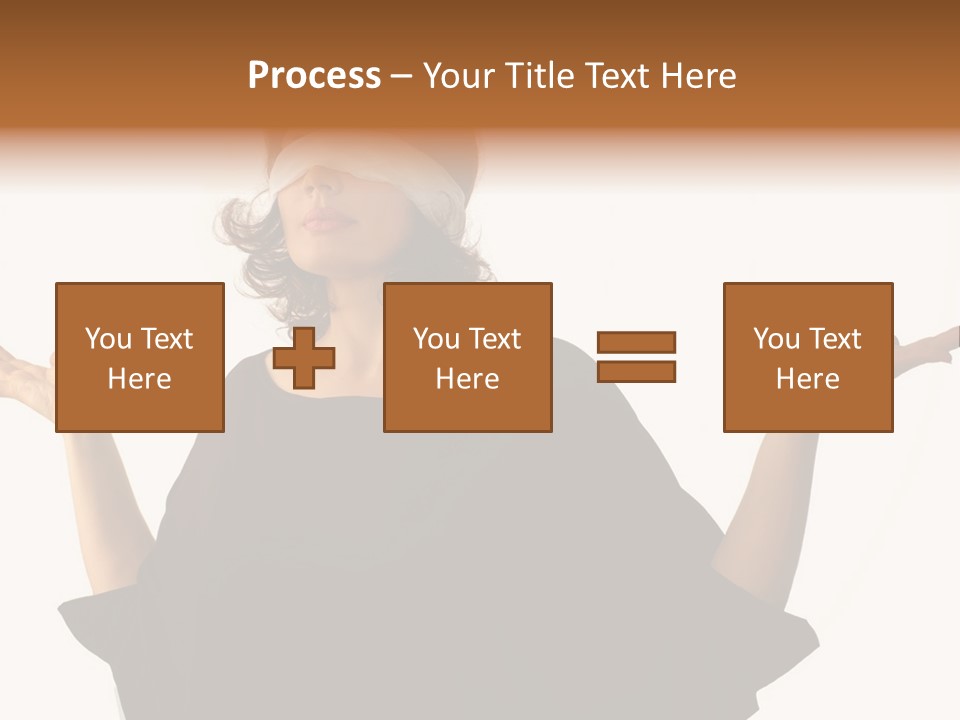 Process – Your Title Text Here

You Text Here

You Text Here

You Text Here